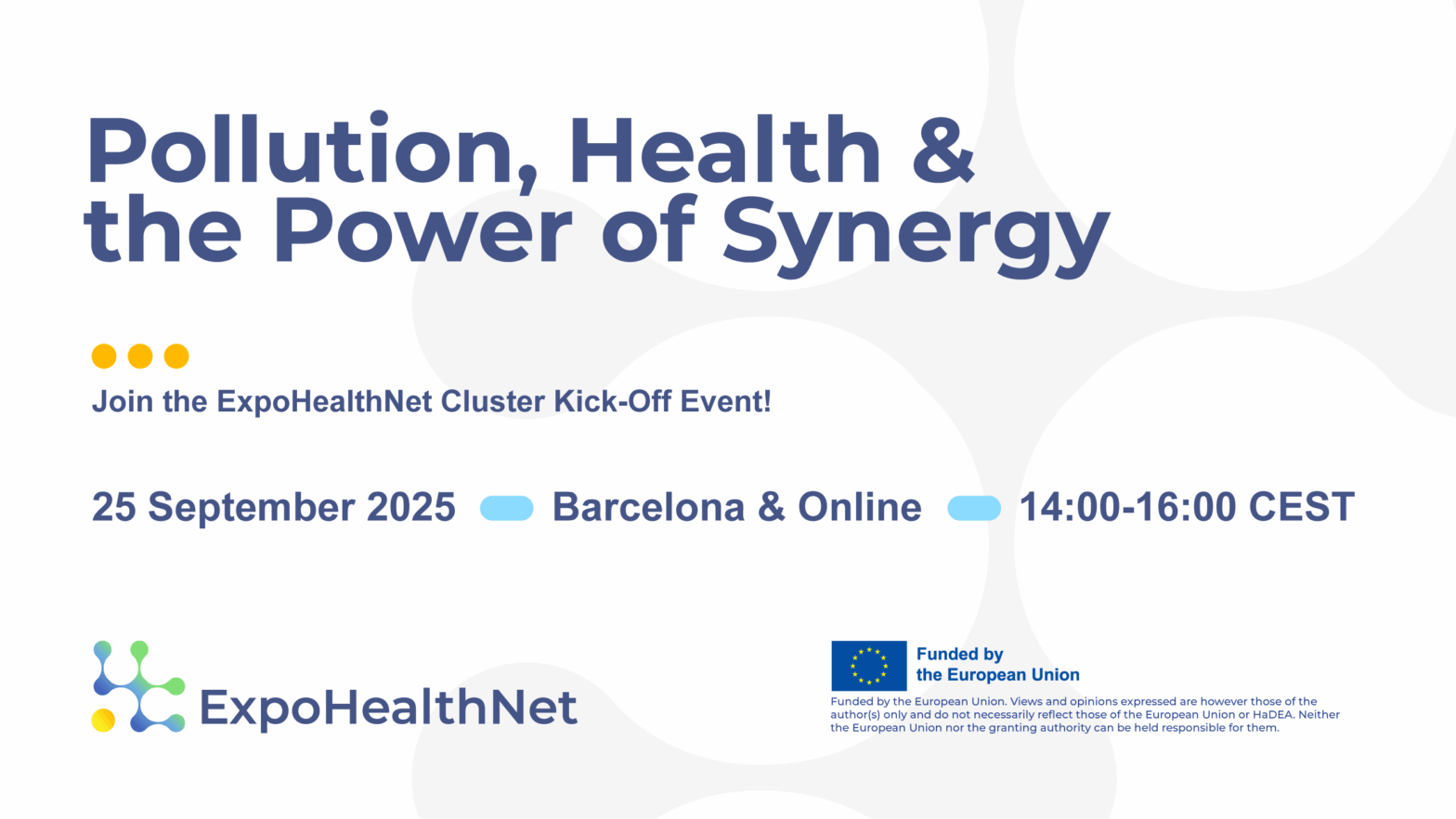 Pollution, Health & the Power of Synergy

Join the ExpoHealthNet Cluster Kick-Off Event!

25 September 2025 Barcelona & Online 14:00-16:00 CEST

ExpoHealthNet

Funded by the European Union

Funded by the European Union. Views and opinions expressed are however those of the author(s) only and do not necessarily reflect those of the European Union or HaDEA. Neither the European Union nor the granting authority can be held responsible for them.